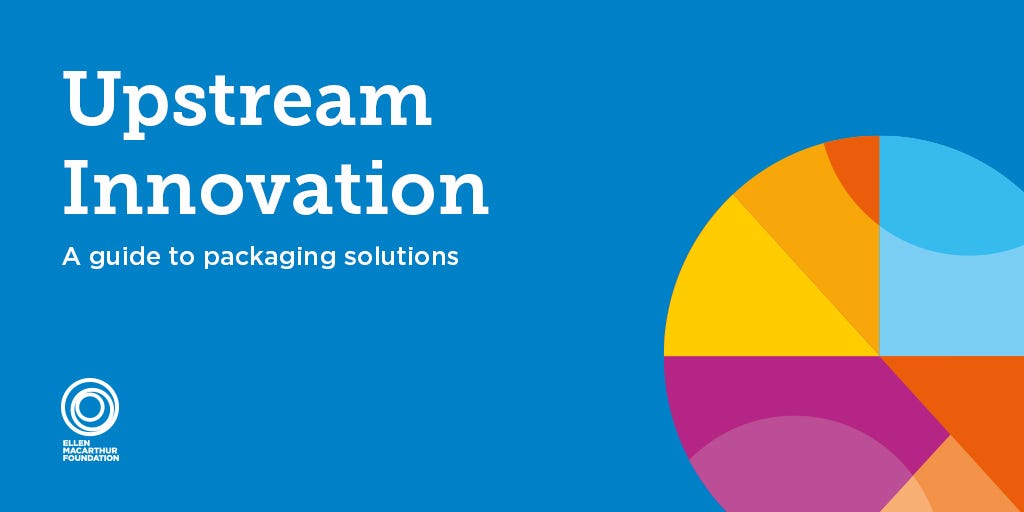 Upstream Innovation

A guide to packaging solutions

ELLEN MACARTHUR FOUNDATION